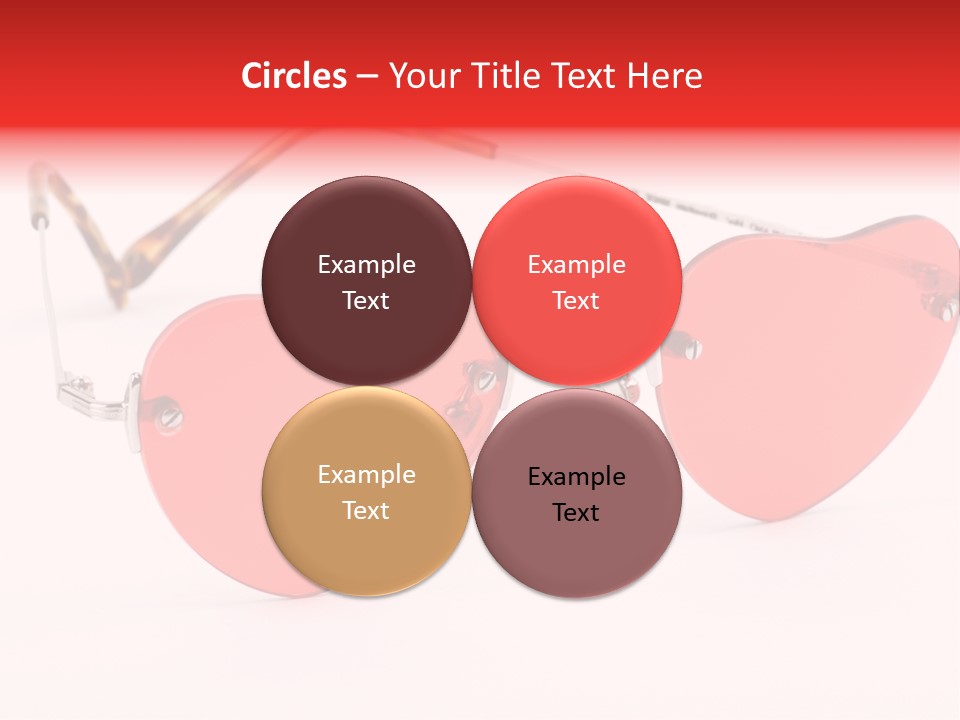 Circles – Your Title Text Here

Example Text

Example Text

Example Text

Example Text